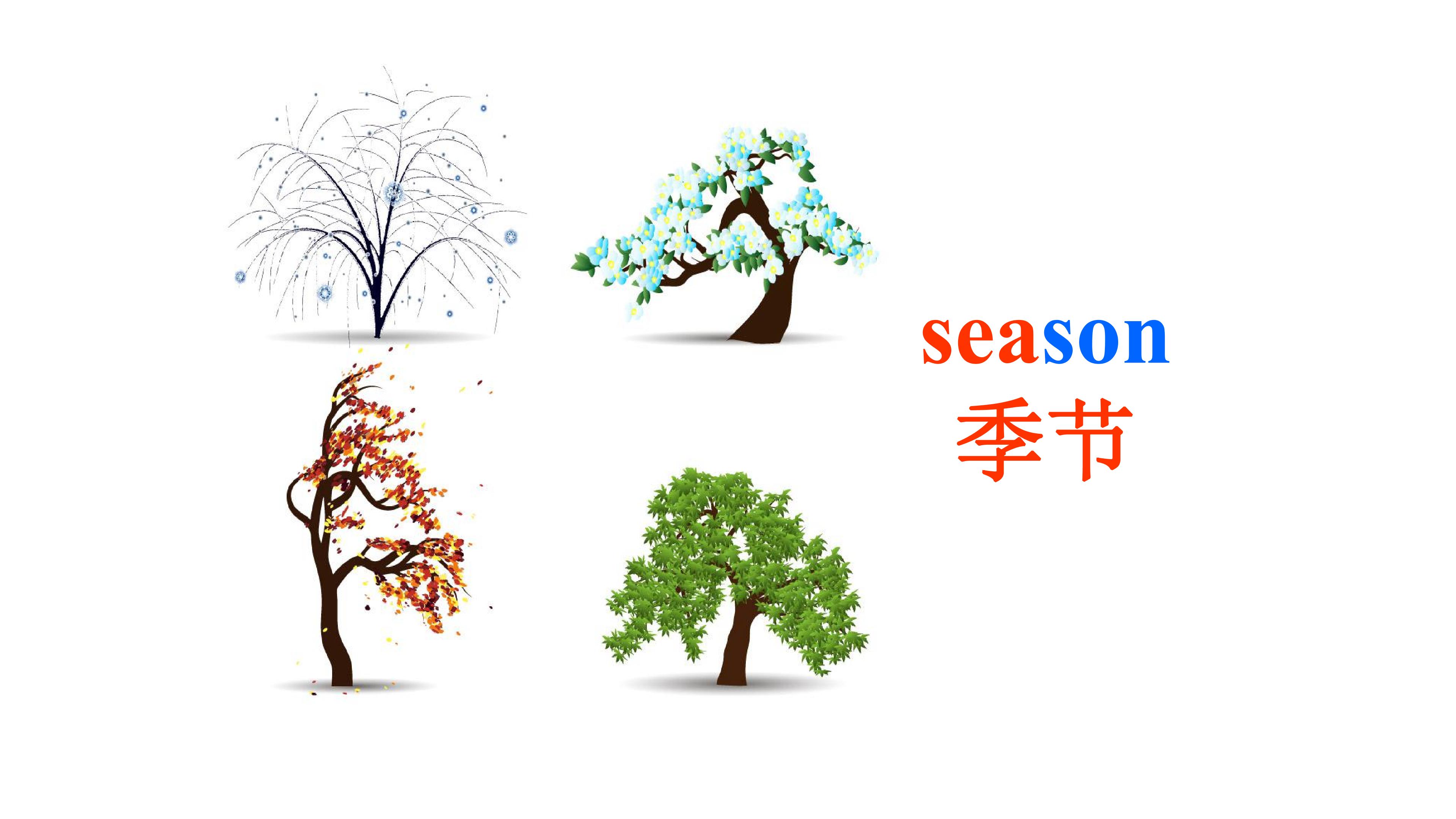 season
季节